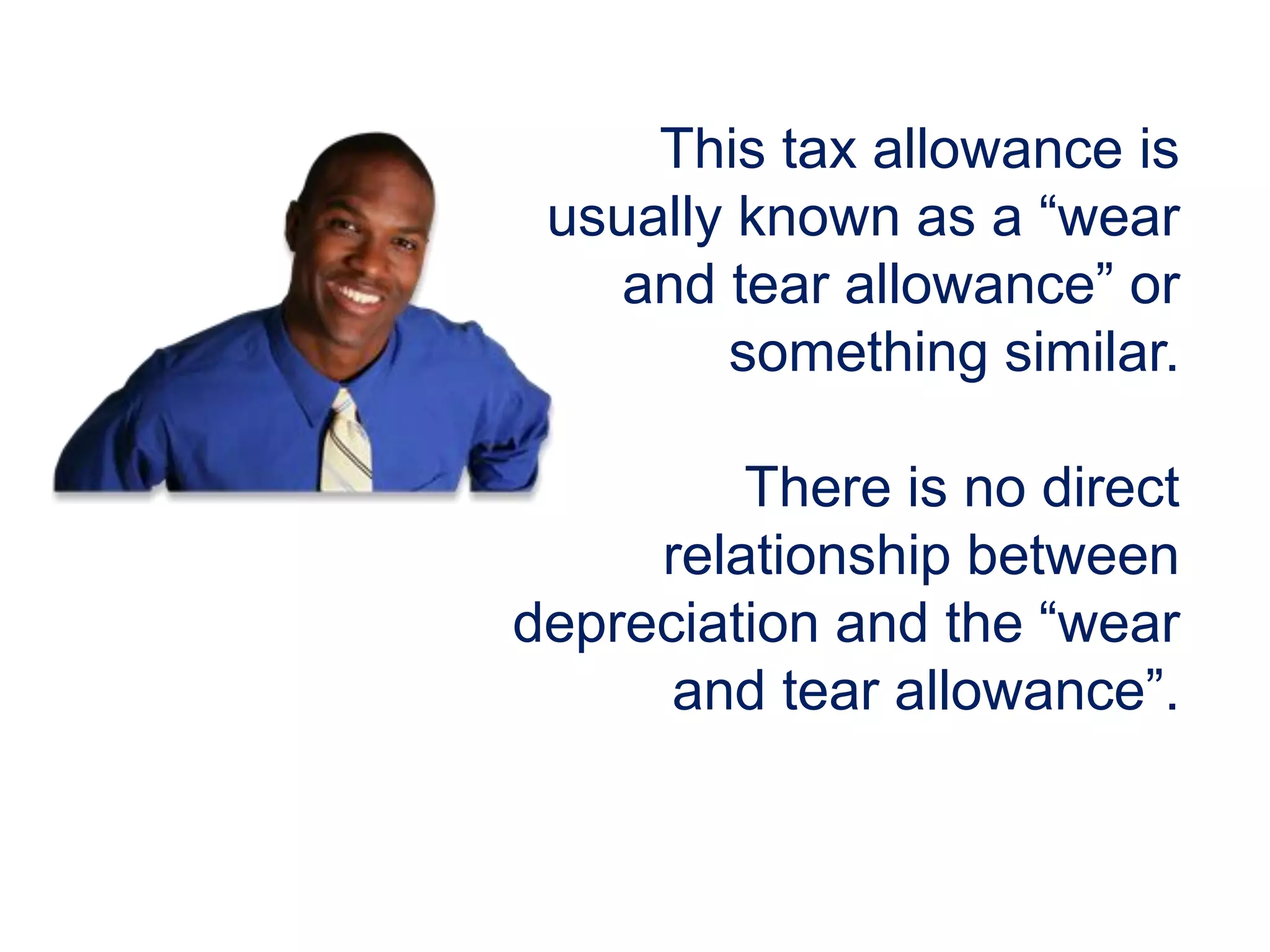 This tax allowance is usually known as a “wear and tear allowance” or something similar.

There is no direct relationship between depreciation and the “wear and tear allowance”.